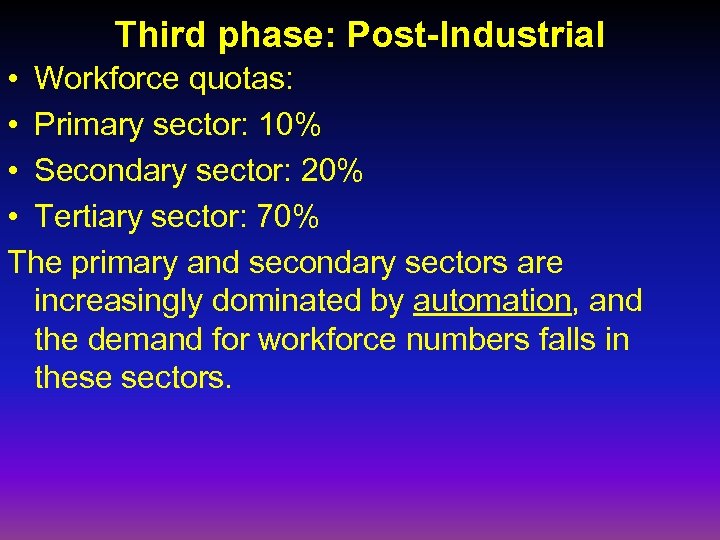 Third phase: Post-Industrial

• Workforce quotas:
• Primary sector: 10%
• Secondary sector: 20%
• Tertiary sector: 70%

The primary and secondary sectors are increasingly dominated by automation, and the demand for workforce numbers falls in these sectors.